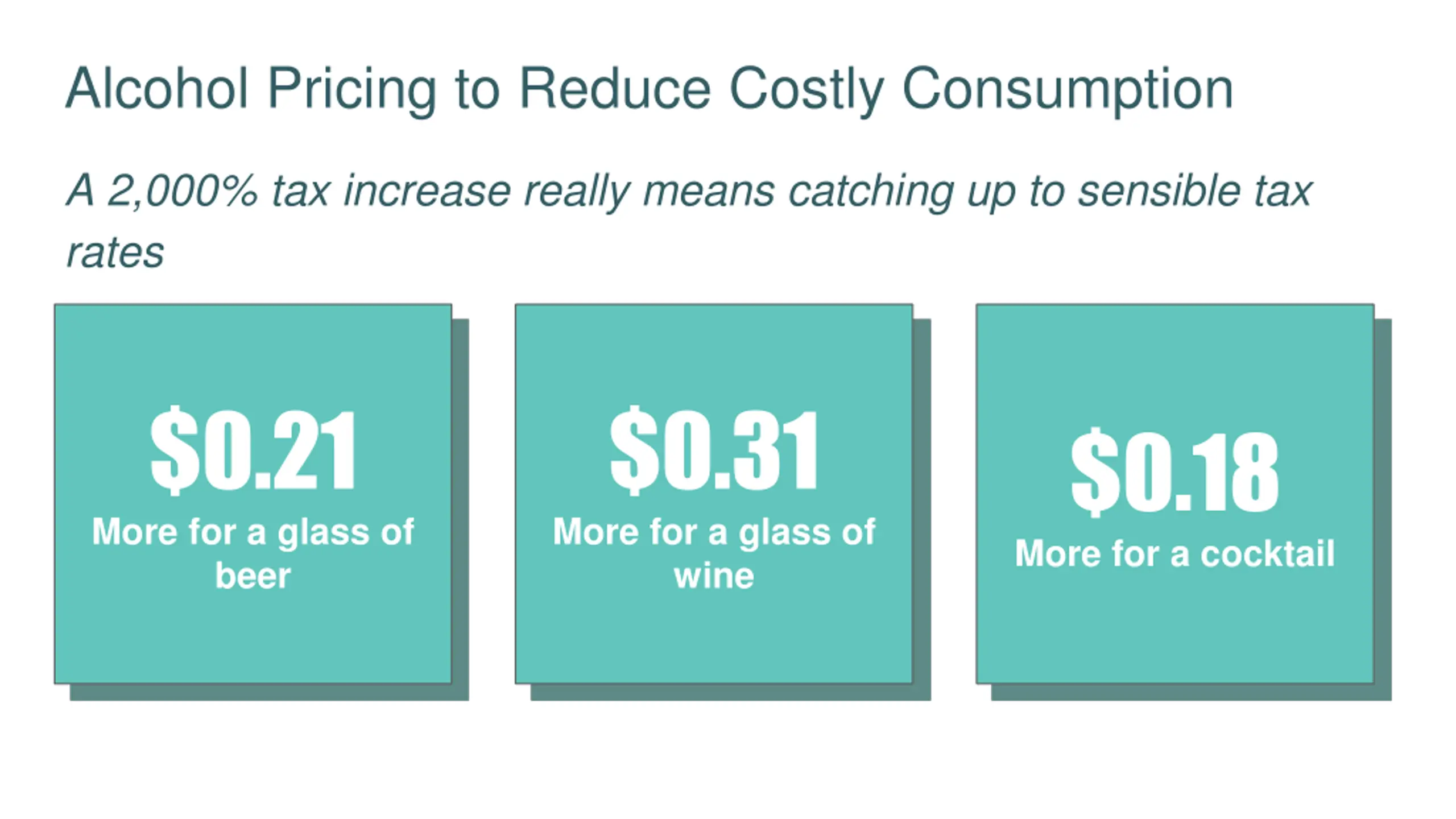 Alcohol Pricing to Reduce Costly Consumption

A 2,000% tax increase really means catching up to sensible tax rates

\$0.21
More for a glass of beer

\$0.31
More for a glass of wine

\$0.18
More for a cocktail